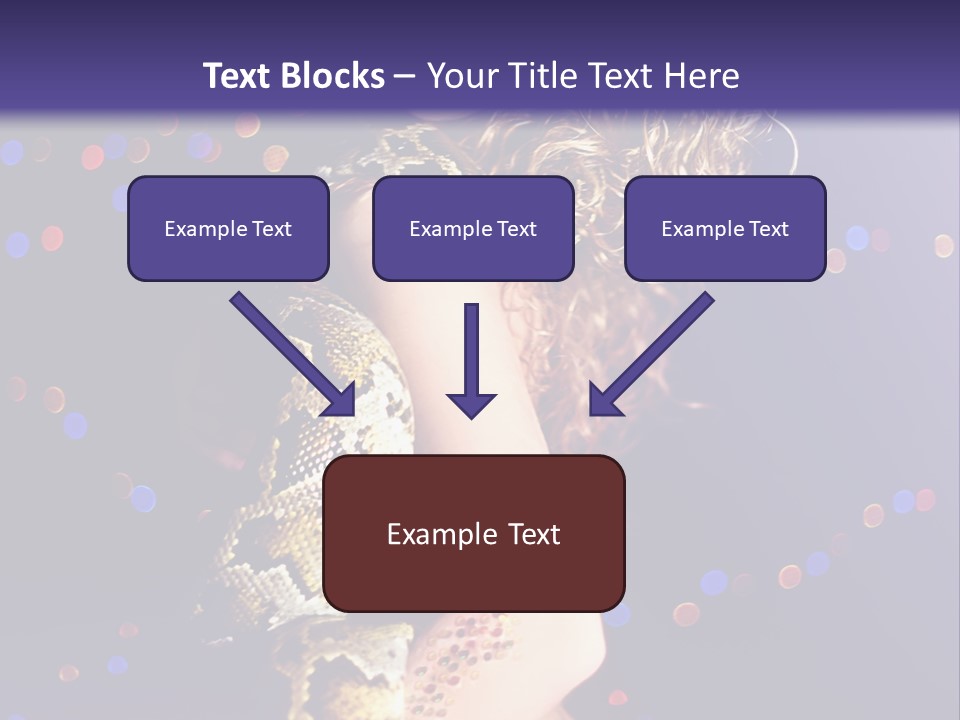 Text Blocks – Your Title Text Here

Example Text

Example Text

Example Text

Example Text